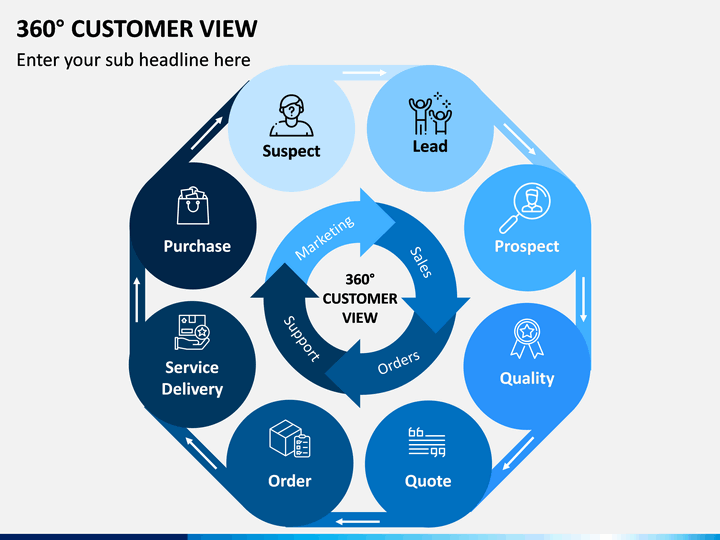 360° CUSTOMER VIEW

Enter your sub headline here

Suspect

Lead

Prospect

Quality

Quote

Order

Service Delivery

Purchase

Marketing

Sales

Orders

Support

360° CUSTOMER VIEW